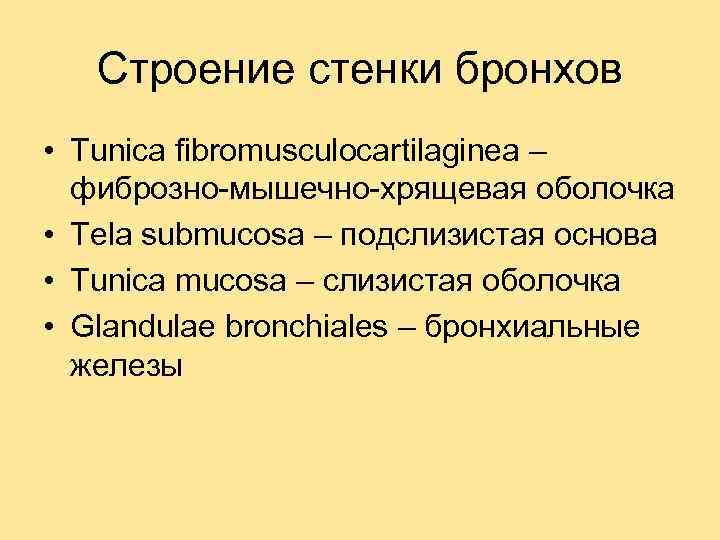 Строение стенки бронхов

• Tunica fibromusculocartilaginea – фиброзно-мышечно-хрящевая оболочка
• Tela submucosa – подслизистая основа
• Tunica mucosa – слизистая оболочка
• Glandulae bronchiales – бронхиальные железы